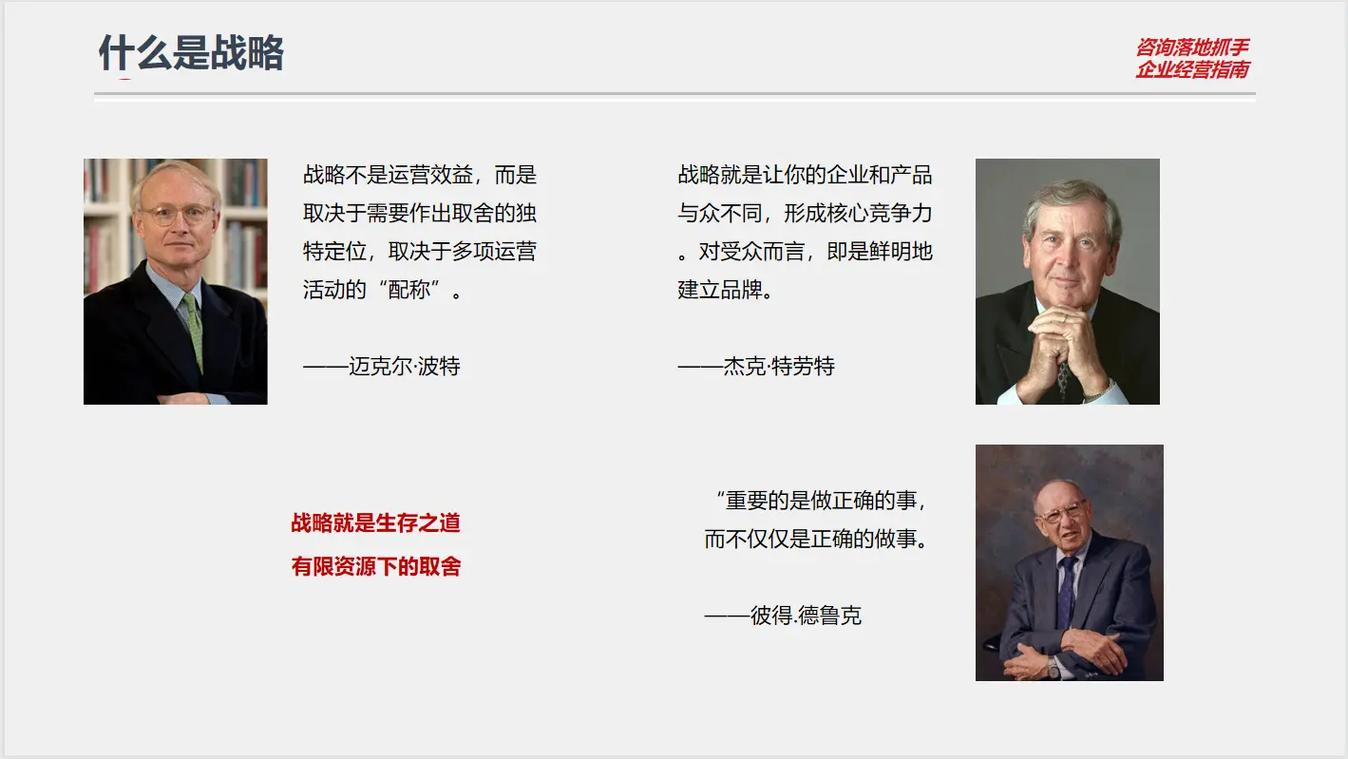 什么是战略

咨询落地抓手
企业经营指南

战略不是运营效益，而是取决于需要作出取舍的独特定位，取决于多项运营活动的“配称”。

——迈克尔·波特

战略就是让你的企业和产品与众不同，形成核心竞争力。对受众而言，即是鲜明地建立品牌。

——杰克·特劳特

战略就是生存之道
有限资源下的取舍

“重要的是做正确的事，而不仅仅是正确的做事。

——彼得.德鲁克